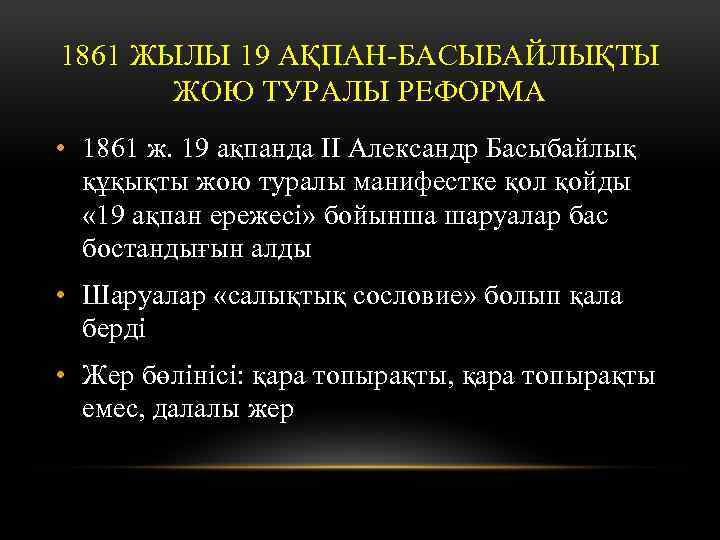 1861 ЖЫЛЫ 19 АҚПАН-БАСЫБАЙЛЫҚТЫ ЖОЮ ТУРАЛЫ РЕФОРМА

• 1861 ж. 19 ақпанда II Александр Басыбайлық құқықты жою туралы манифестке қол қойды «19 ақпан ережесі» бойынша шаруалар бас бостандығын алды

• Шаруалар «салықтық сословие» болып қала берді

• Жер бөлінісі: қара топырақты, қара топырақты емес, далалы жер